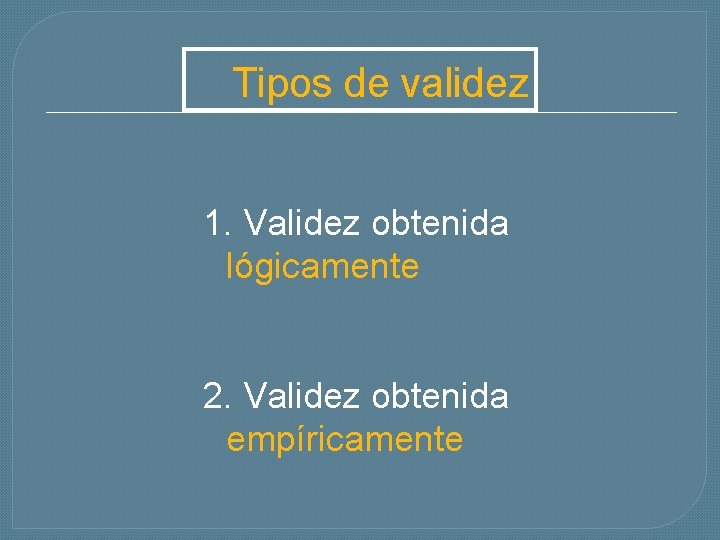 Tipos de validez

1. Validez obtenida lógicamente

2. Validez obtenida empíricamente